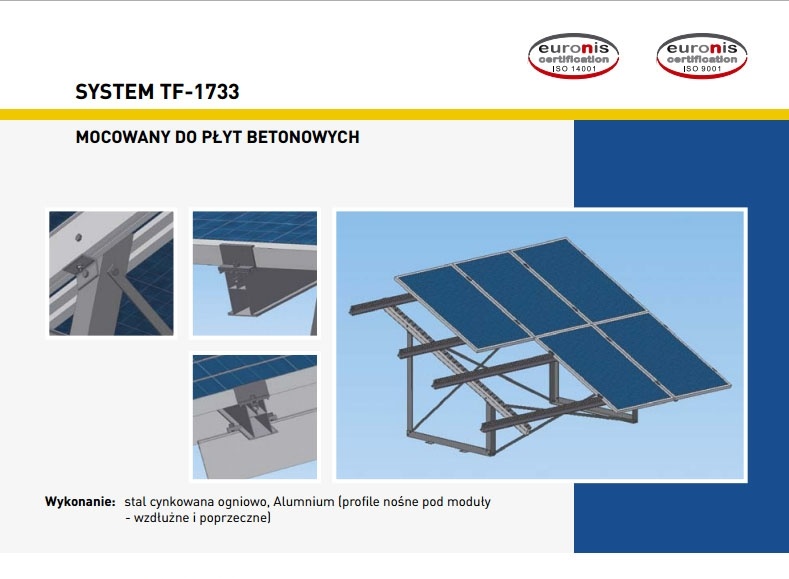 euronis certification ISO 14001

euronis certification ISO 9001

SYSTEM TF-1733

MOCOWANY DO PŁYT BETONOWYCH

Wykonanie: stal cynkowana ogniowo, Alumnium (profile nośne pod moduły - wzdłużne i poprzeczne)